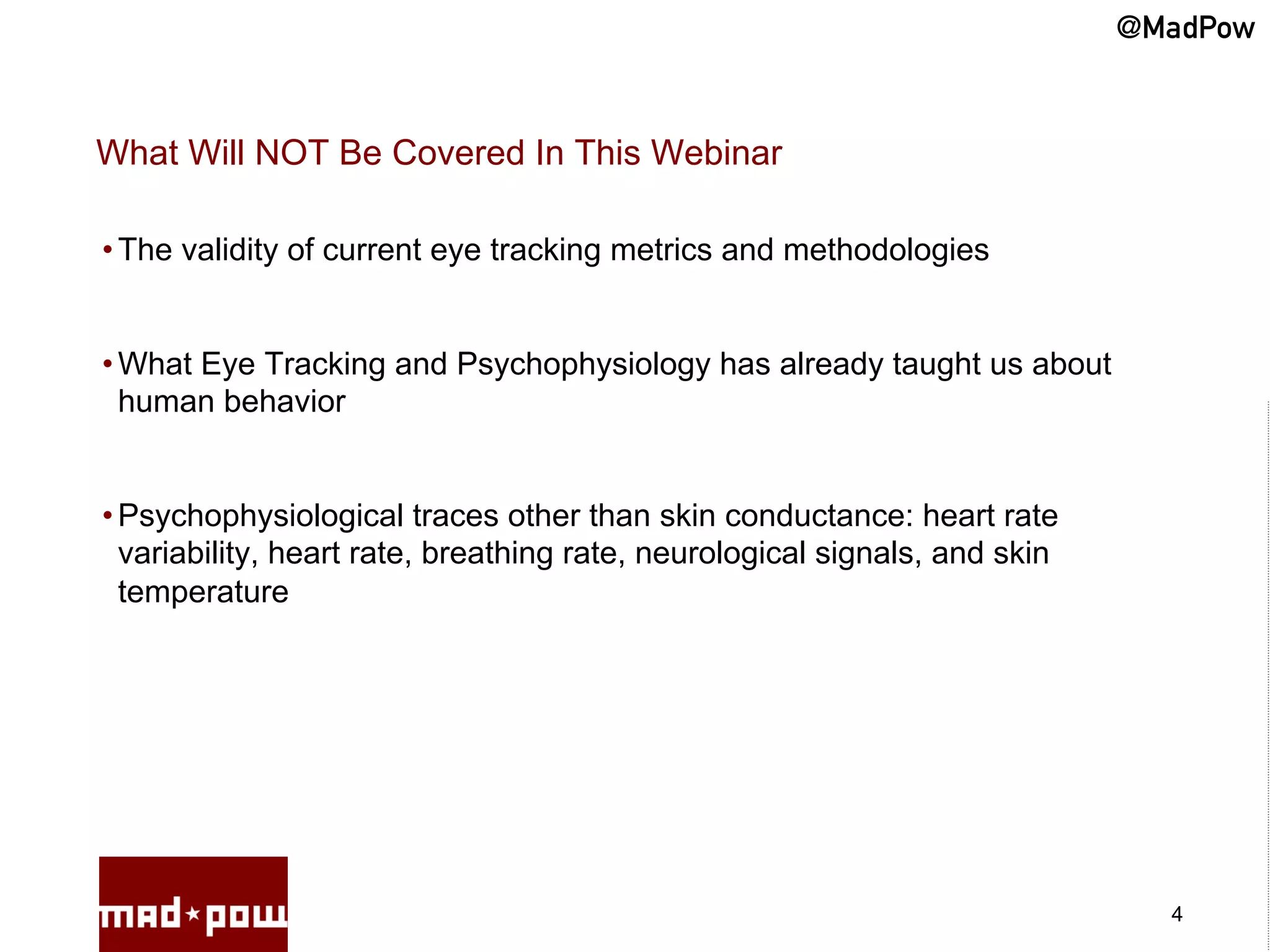 @MadPow

What Will NOT Be Covered In This Webinar

• The validity of current eye tracking metrics and methodologies

• What Eye Tracking and Psychophysiology has already taught us about human behavior

• Psychophysiological traces other than skin conductance: heart rate variability, heart rate, breathing rate, neurological signals, and skin temperature

mad★pow

4